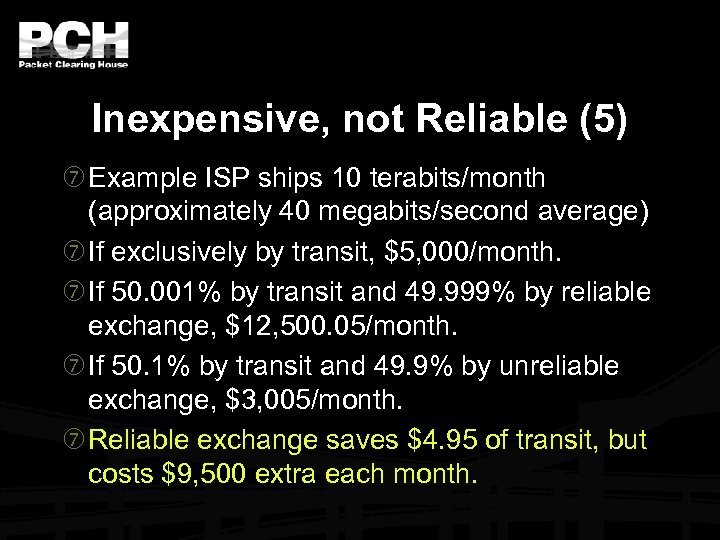 PCH
Packet Clearing House

Inexpensive, not Reliable (5)

⑦ Example ISP ships 10 terabits/month (approximately 40 megabits/second average)

⑦ If exclusively by transit, \$5,000/month.

⑦ If 50.001% by transit and 49.999% by reliable exchange, \$12,500.05/month.

⑦ If 50.1% by transit and 49.9% by unreliable exchange, \$3,005/month.

⑦ Reliable exchange saves \$4.95 of transit, but costs \$9,500 extra each month.